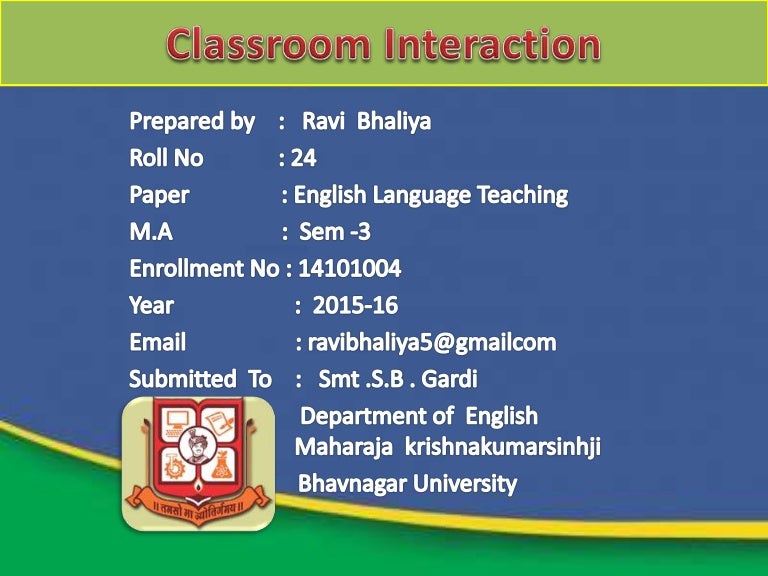 Classroom Interaction

Prepared by : Ravi Bhaliya
Roll No : 24
Paper : English Language Teaching
M.A : Sem -3
Enrollment No : 14101004
Year : 2015-16
Email : ravibhaliya5@gmailcom
Submitted To : Smt .S.B . Gardi
Department of English
Maharaja krishnakumarsinhji
Bhavnagar University

॥ तमसो मा ज्योतिर्गमय ॥